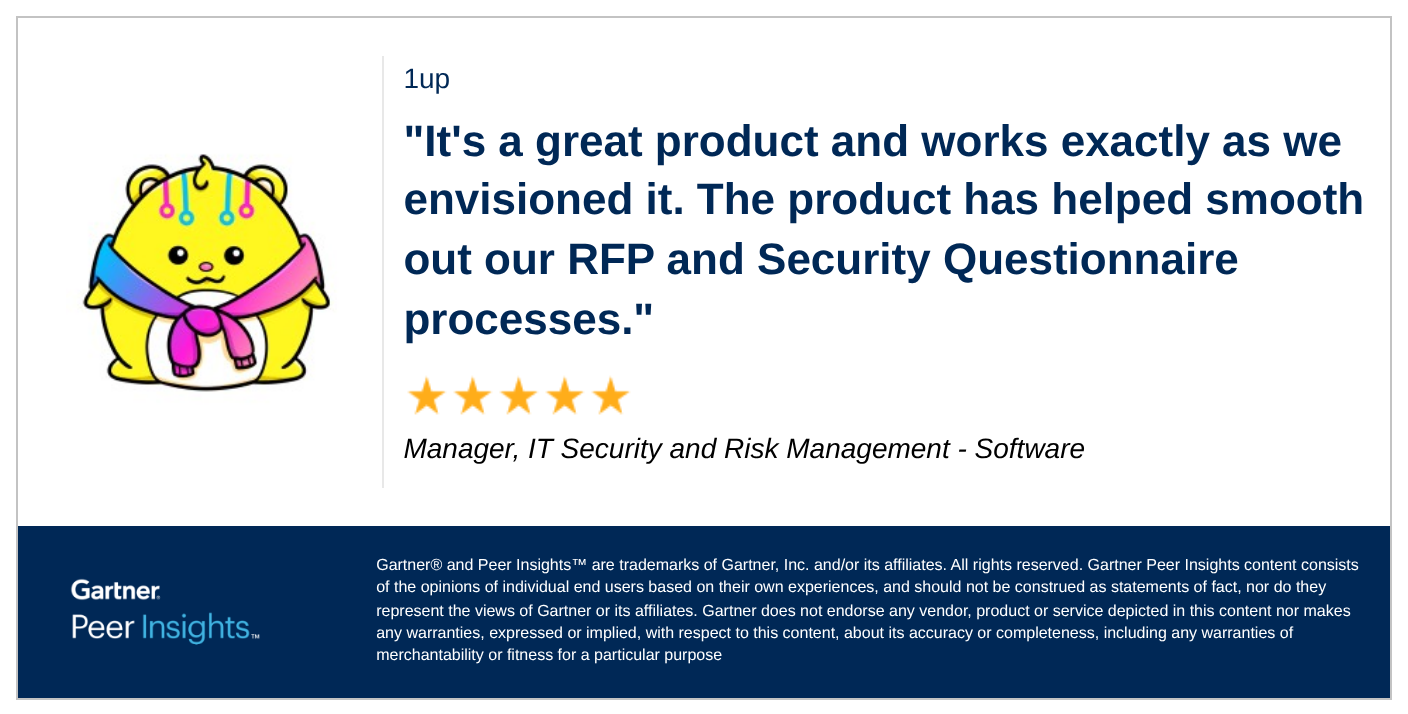 1up

"It's a great product and works exactly as we envisioned it. The product has helped smooth out our RFP and Security Questionnaire processes."

★★★★★

Manager, IT Security and Risk Management - Software

Gartner.
Peer Insights™

Gartner® and Peer Insights™ are trademarks of Gartner, Inc. and/or its affiliates. All rights reserved. Gartner Peer Insights content consists of the opinions of individual end users based on their own experiences, and should not be construed as statements of fact, nor do they represent the views of Gartner or its affiliates. Gartner does not endorse any vendor, product or service depicted in this content nor makes any warranties, expressed or implied, with respect to this content, about its accuracy or completeness, including any warranties of merchantability or fitness for a particular purpose